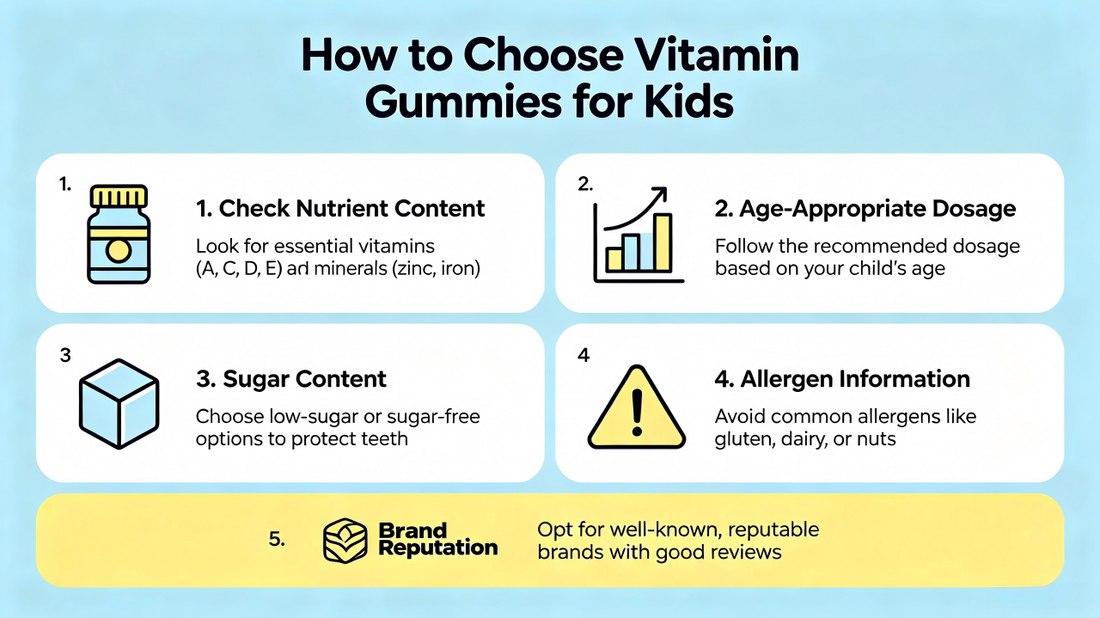 How to Choose Vitamin Gummies for Kids

1.

1. Check Nutrient Content

Look for essential vitamins (A, C, D, E) ard minerals (zinc, iron)

2.

2. Age-Appropriate Dosage

Follow the recommended dosage based on your child's age

3

3. Sugar Content

Choose low-sugar or sugar-free options to protect teeth

4

4. Allergen Information

Avoid common allergens like gluten, dairy, or nuts

5.

Brand Reputation

Opt for well-known, reputable brands with good reviews